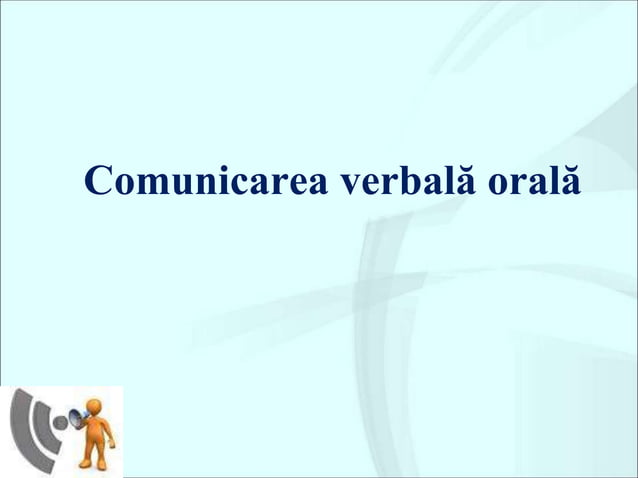 Comunicarea verbală orală